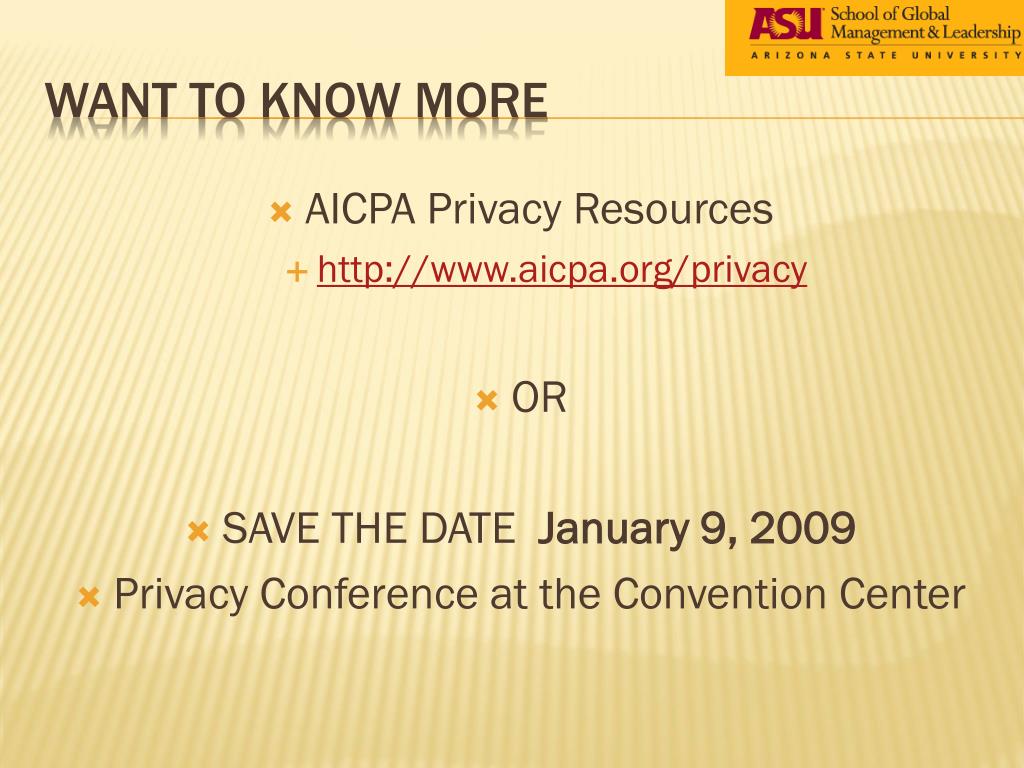 ASU School of Global Management & Leadership
ARIZONA STATE UNIVERSITY

WANT TO KNOW MORE

AICPA Privacy Resources

http://www.aicpa.org/privacy

OR

SAVE THE DATE January 9, 2009

Privacy Conference at the Convention Center